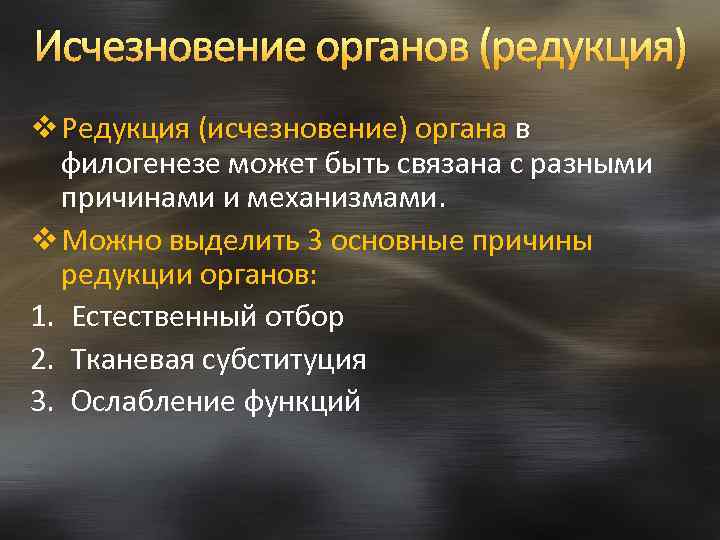 Исчезновение органов (редукция)

❖ Редукция (исчезновение) органа в филогенезе может быть связана с разными причинами и механизмами.

❖ Можно выделить 3 основные причины редукции органов:

1. Естественный отбор
2. Тканевая субституция
3. Ослабление функций